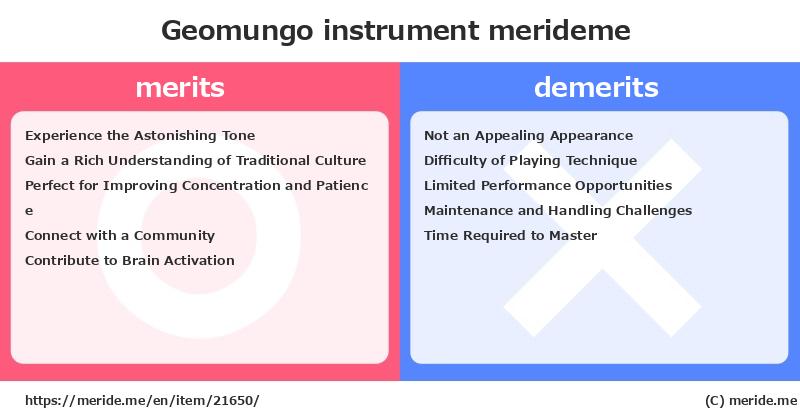 Geomungo instrument merideme

merits

Experience the Astonishing Tone
Gain a Rich Understanding of Traditional Culture
Perfect for Improving Concentration and Patience
Connect with a Community
Contribute to Brain Activation

demerits

Not an Appealing Appearance
Difficulty of Playing Technique
Limited Performance Opportunities
Maintenance and Handling Challenges
Time Required to Master

https://meride.me/en/item/21650/

(C) meride.me